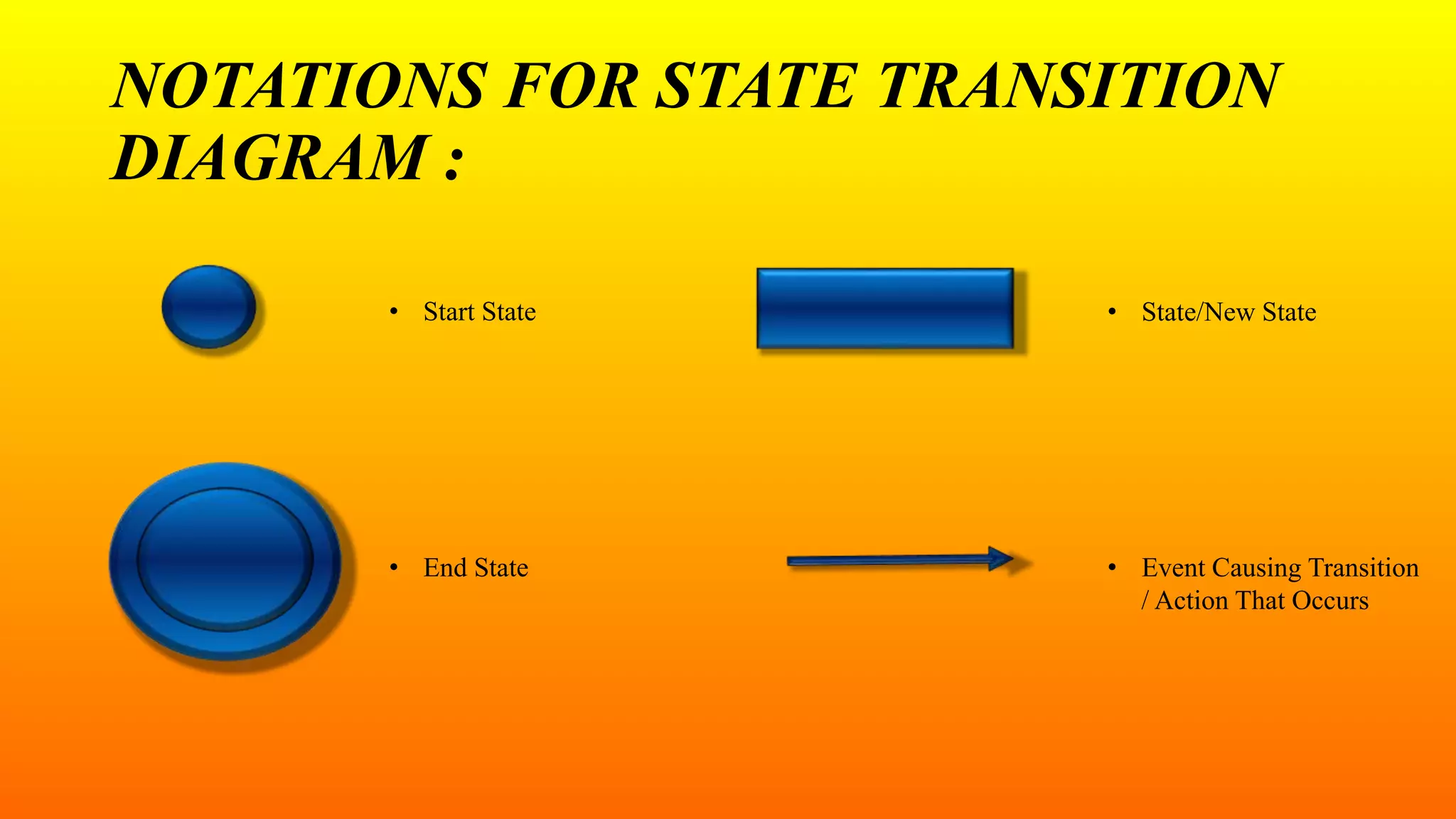 NOTATIONS FOR STATE TRANSITION DIAGRAM :

• Start State

• State/New State

• End State

• Event Causing Transition / Action That Occurs